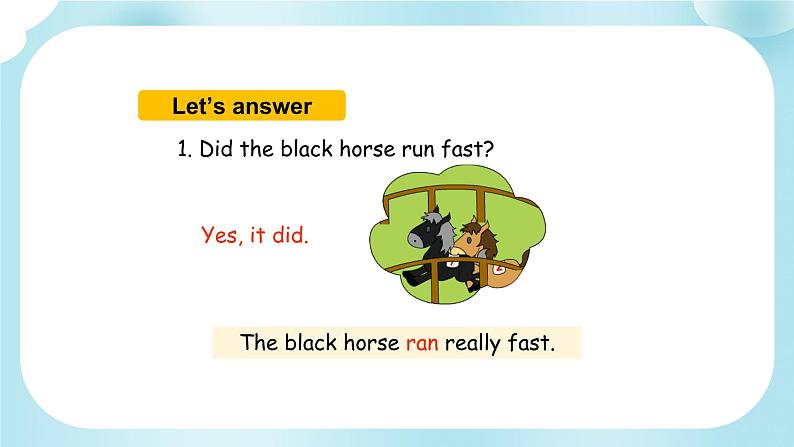 Let's answer

1. Did the black horse run fast?

Yes, it did.

The black horse ran really fast.